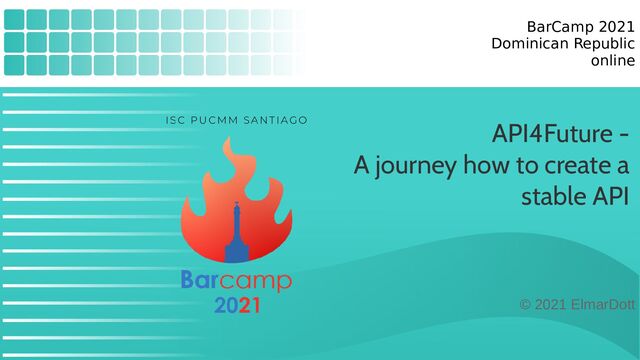 BarCamp 2021
Dominican Republic
online

ISC PUCMM SANTIAGO

Barcamp
2021

API4Future -
A journey how to create a stable API

© 2021 ElmarDott